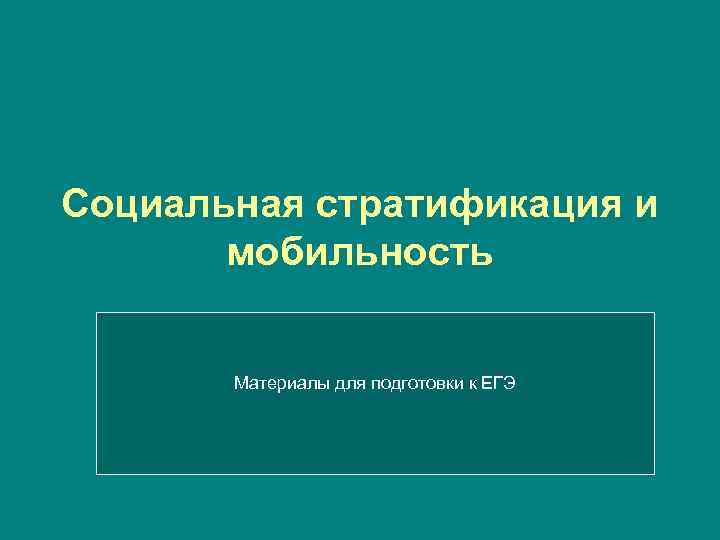 Социальная стратификация и мобильность

Материалы для подготовки к ЕГЭ